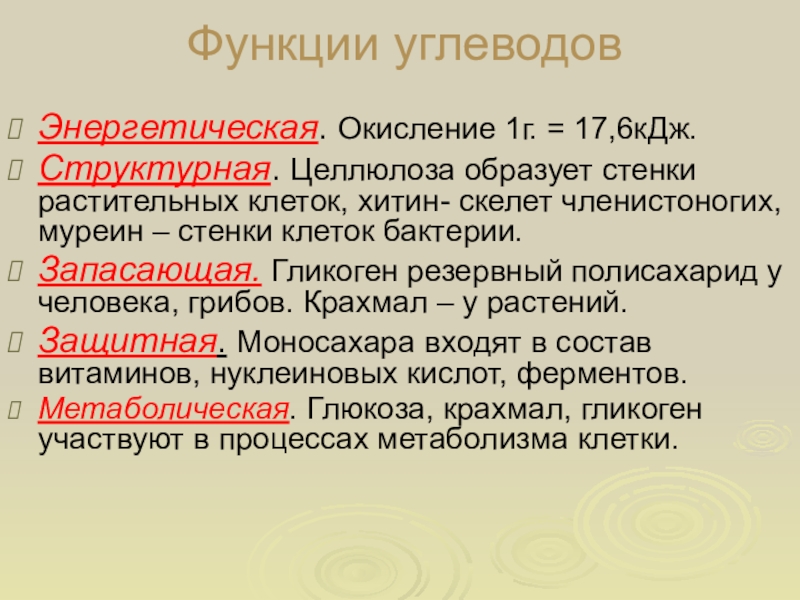 Функции углеводов

Энергетическая. Окисление 1г. = 17,6кДж.

Структурная. Целлюлоза образует стенки растительных клеток, хитин- скелет членистоногих, муреин – стенки клеток бактерии.

Запасающая. Гликоген резервный полисахарид у человека, грибов. Крахмал – у растений.

Защитная. Моносахара входят в состав витаминов, нуклеиновых кислот, ферментов.

Метаболическая. Глюкоза, крахмал, гликоген участвуют в процессах метаболизма клетки.